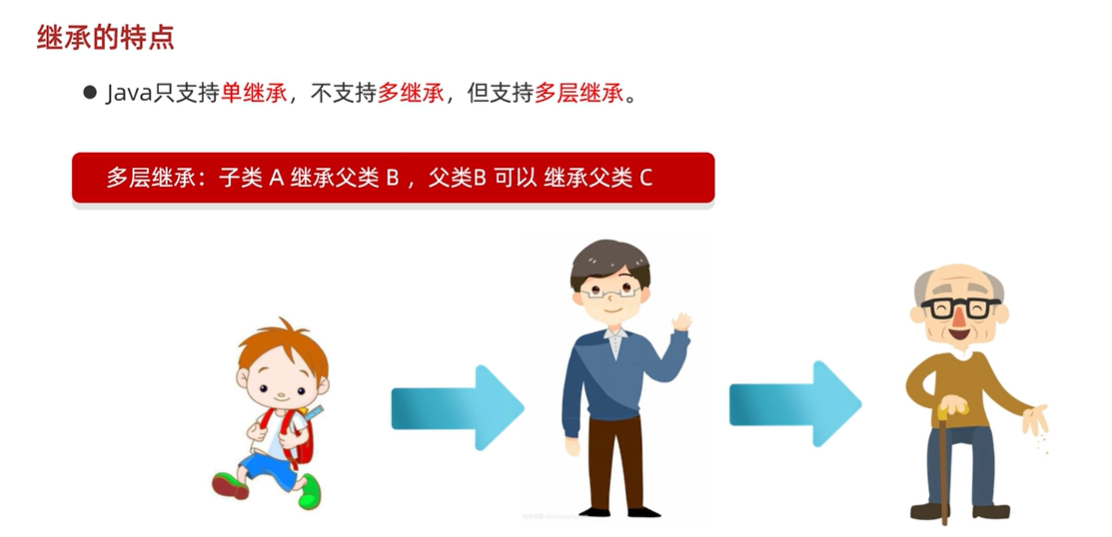 继承的特点

● Java只支持单继承，不支持多继承，但支持多层继承。

多层继承：子类 A 继承父类 B ，父类B 可以 继承父类 C